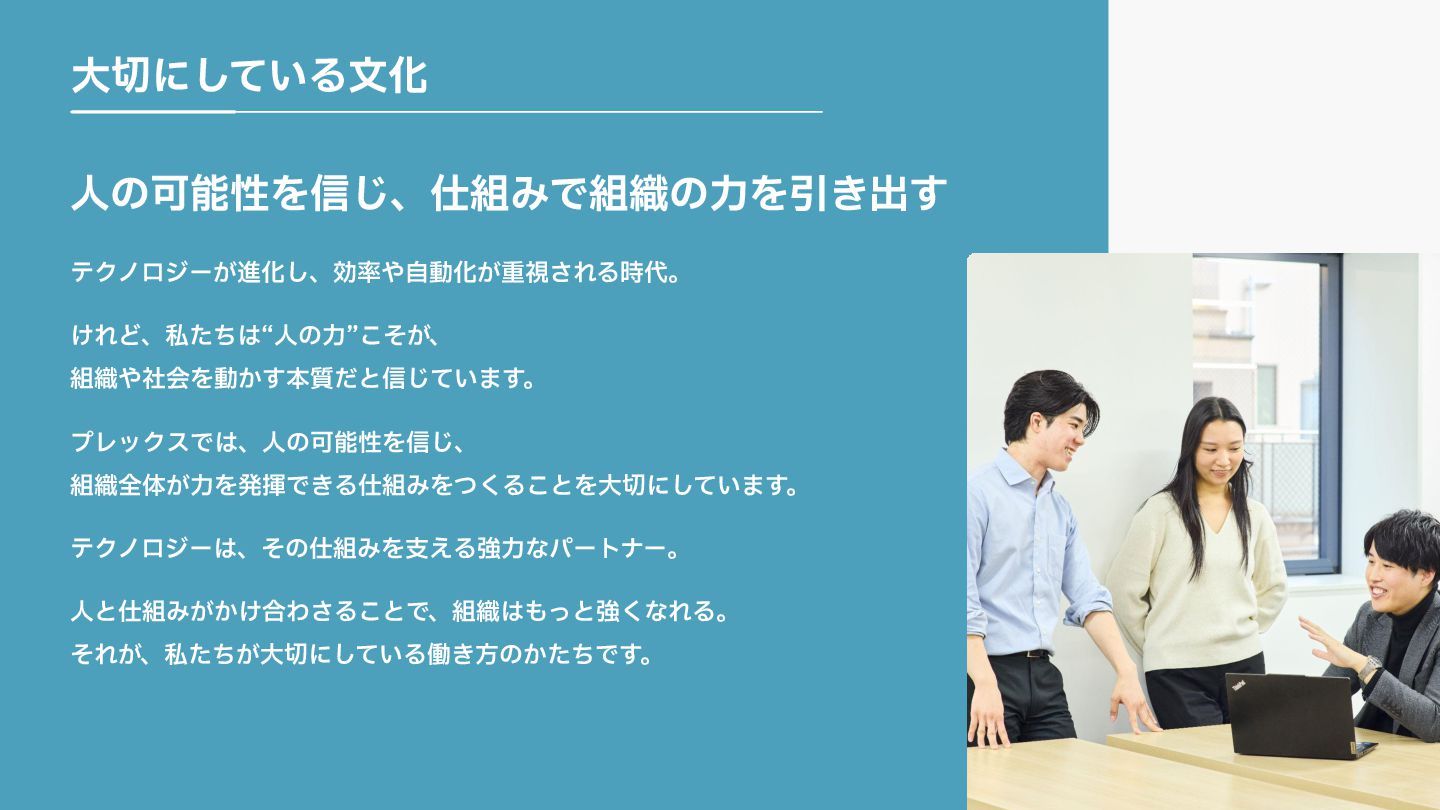 大切にしている文化

人の可能性を信じ、仕組みで組織の力を引き出す

テクノロジーが進化し、効率や自動化が重視される時代。

けれど、私たちは“人の力”こそが、
組織や社会を動かす本質だと信じています。

プレックスでは、人の可能性を信じ、
組織全体が力を発揮できる仕組みをつくることを大切にしています。

テクノロジーは、その仕組みを支える強力なパートナー。

人と仕組みがかけ合わさることで、組織はもっと強くなれる。
それが、私たちが大切にしている働き方のかたちです。